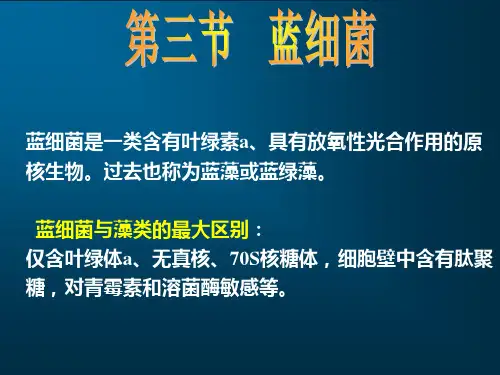 第三节　蓝细菌

蓝细菌是一类含有叶绿素a、具有放氧性光合作用的原核生物。过去也称为蓝藻或蓝绿藻。

蓝细菌与藻类的最大区别：
仅含叶绿体a、无真核、70S核糖体，细胞壁中含有肽聚糖，对青霉素和溶菌酶敏感等。